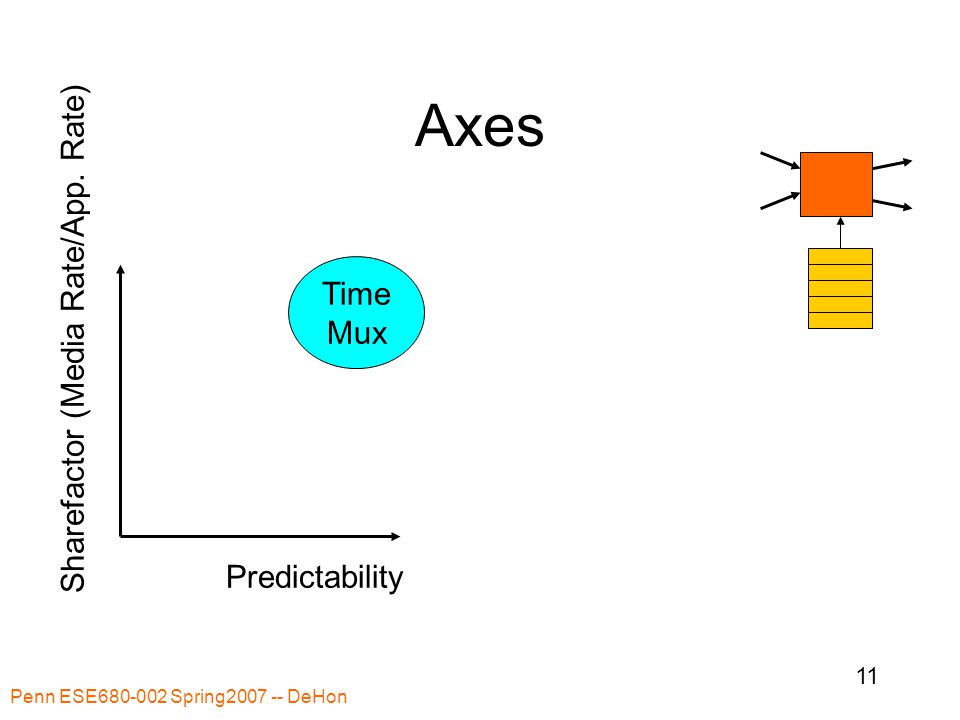 Axes

Sharefactor (Media Rate/App. Rate)

Time Mux

Predictability

11

Penn ESE680-002 Spring2007 -- DeHon